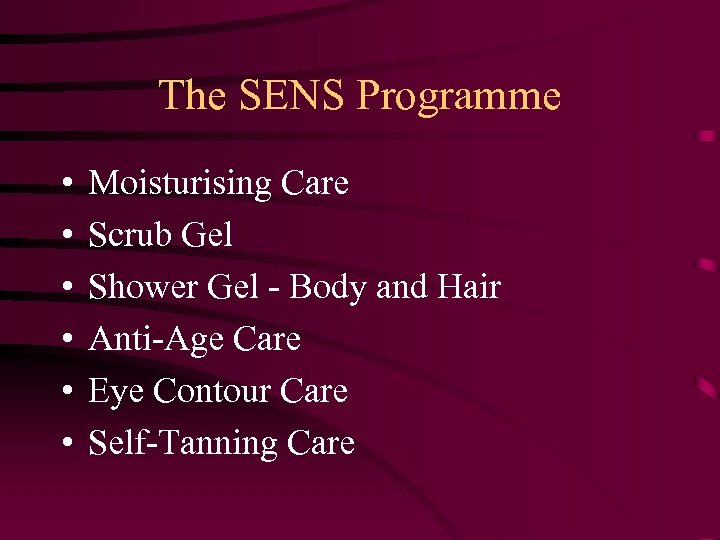 The SENS Programme

• Moisturising Care
• Scrub Gel
• Shower Gel - Body and Hair
• Anti-Age Care
• Eye Contour Care
• Self-Tanning Care